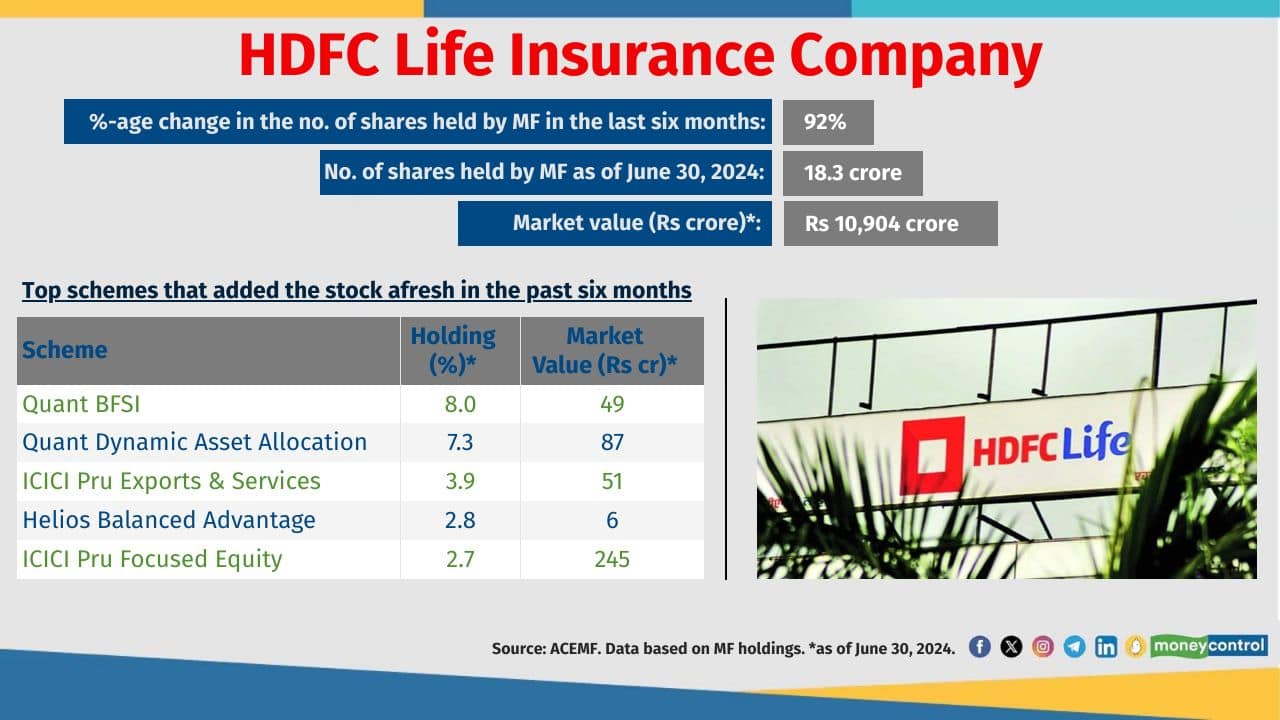 HDFC Life Insurance Company

%-age change in the no. of shares held by MF in the last six months: 92%

No. of shares held by MF as of June 30, 2024: 18.3 crore

Market value (Rs crore)*: Rs 10,904 crore

Top schemes that added the stock afresh in the past six months

| Scheme | Holding (%)* | Market Value (Rs cr)* |
|---|---|---|
| Quant BFSI | 8.0 | 49 |
| Quant Dynamic Asset Allocation | 7.3 | 87 |
| ICICI Pru Exports & Services | 3.9 | 51 |
| Helios Balanced Advantage | 2.8 | 6 |
| ICICI Pru Focused Equity | 2.7 | 245 |

HDFC Life

Source: ACEMF. Data based on MF holdings. *as of June 30, 2024.

moneycontrol